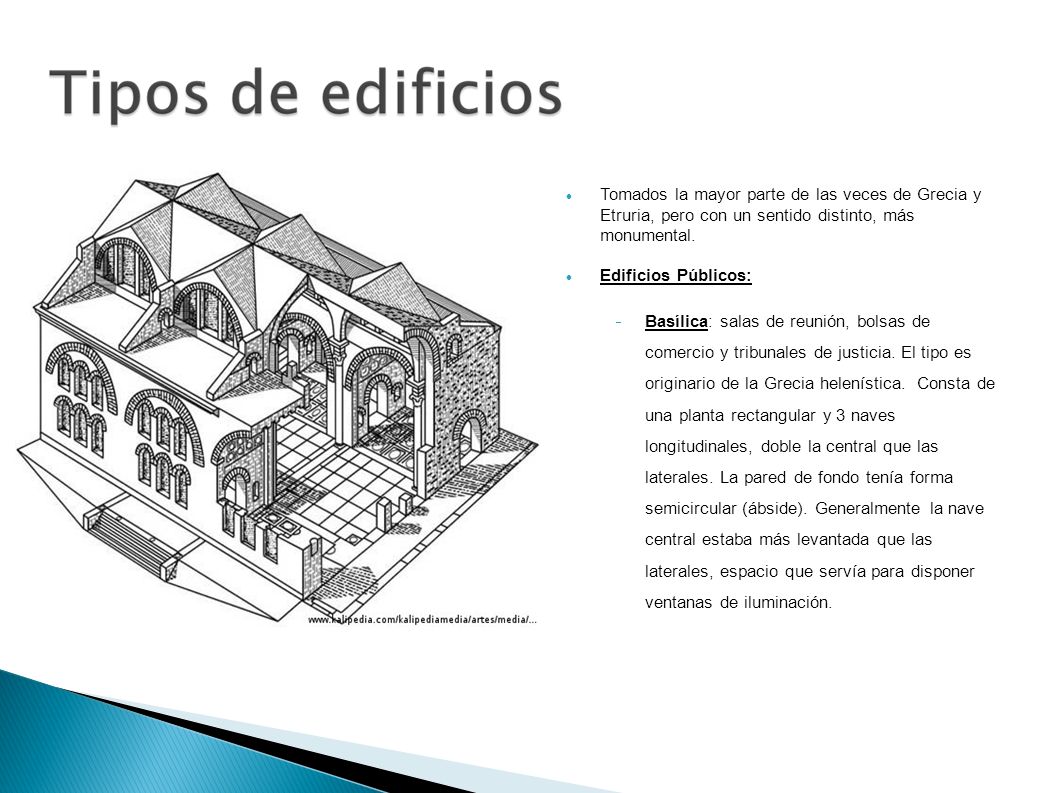 Tipos de edificios

www.kalipedia.com/kalipediamedia/artes/media/...

Tomados la mayor parte de las veces de Grecia y Etruria, pero con un sentido distinto, más monumental.

Edificios Públicos:

- Basílica: salas de reunión, bolsas de comercio y tribunales de justicia. El tipo es originario de la Grecia helenística. Consta de una planta rectangular y 3 naves longitudinales, doble la central que las laterales. La pared de fondo tenía forma semicircular (ábside). Generalmente la nave central estaba más levantada que las laterales, espacio que servía para disponer ventanas de iluminación.